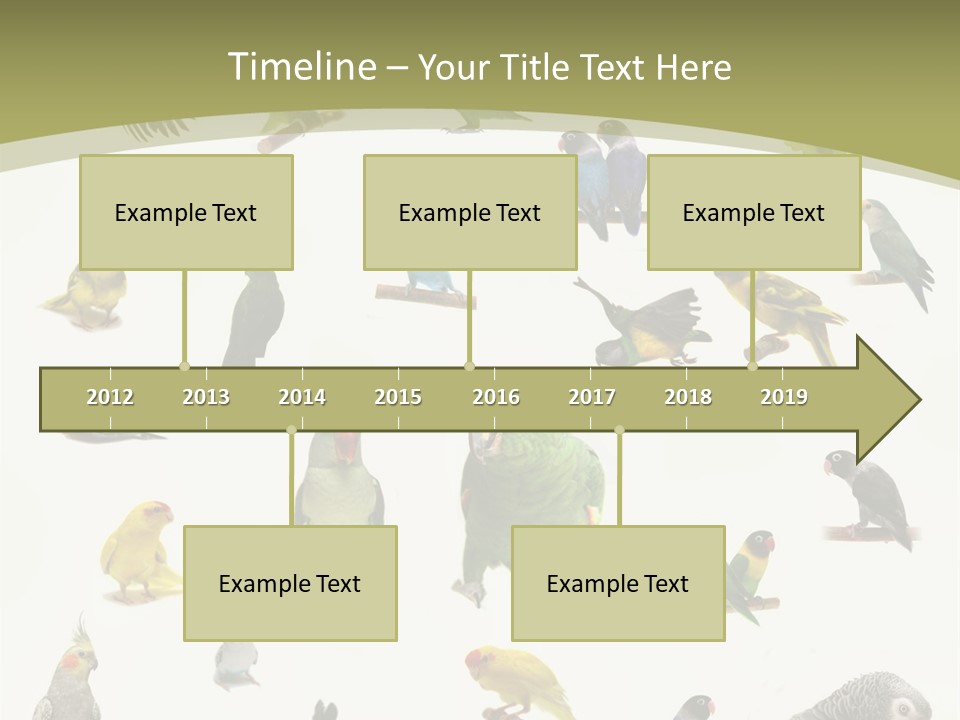 Timeline – Your Title Text Here

Example Text

Example Text

Example Text

2012 2013 2014 2015 2016 2017 2018 2019

Example Text

Example Text